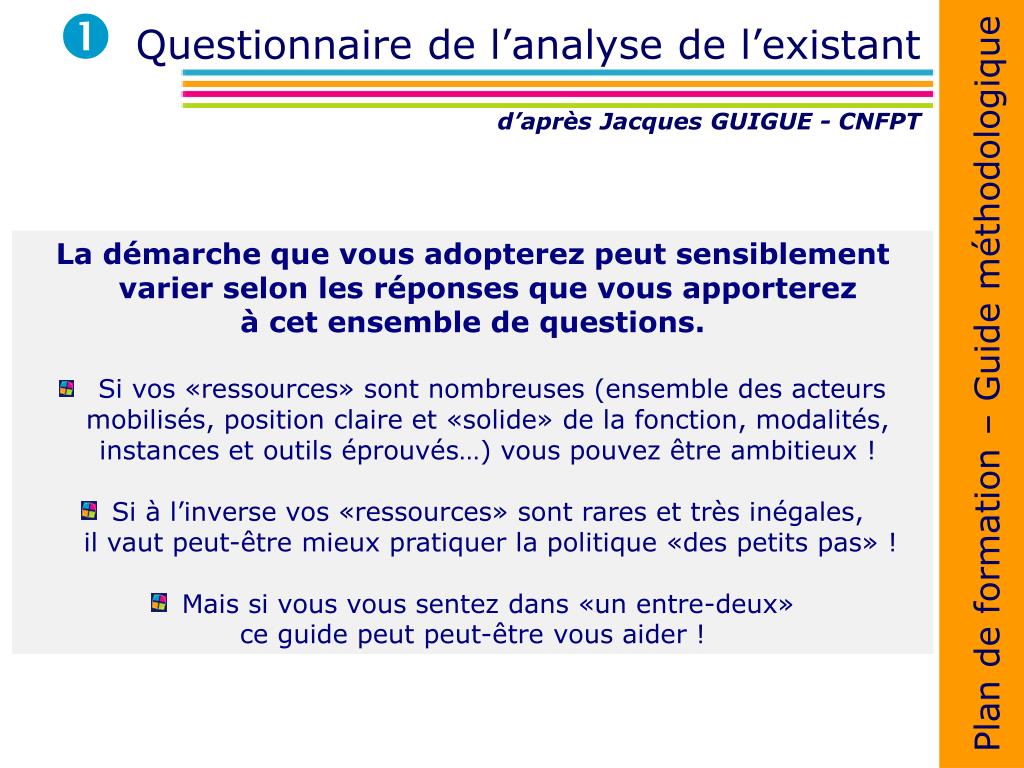 ❶ Questionnaire de l’analyse de l’existant

d’après Jacques GUIGUE - CNFPT

La démarche que vous adopterez peut sensiblement varier selon les réponses que vous apporterez à cet ensemble de questions.

Si vos «ressources» sont nombreuses (ensemble des acteurs mobilisés, position claire et «solide» de la fonction, modalités, instances et outils éprouvés…) vous pouvez être ambitieux !

Si à l’inverse vos «ressources» sont rares et très inégales, il vaut peut-être mieux pratiquer la politique «des petits pas» !

Mais si vous vous sentez dans «un entre-deux» ce guide peut peut-être vous aider !

Plan de formation – Guide méthodologique